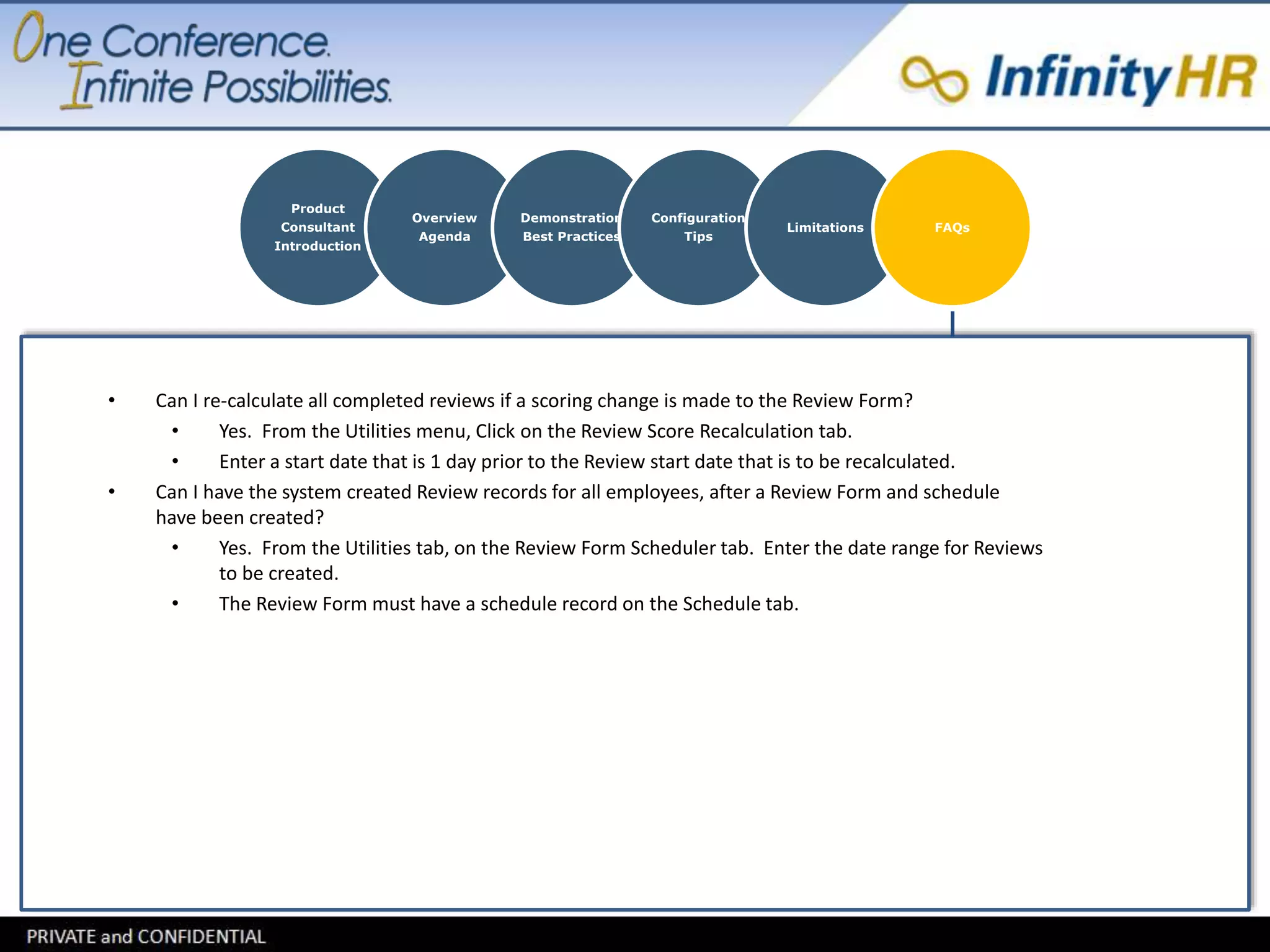 One Conference.
Infinite Possibilities.

InfinityHR

Product Consultant Introduction

Overview Agenda

Demonstration Best Practices

Configuration Tips

Limitations

FAQs

• Can I re-calculate all completed reviews if a scoring change is made to the Review Form?
  • Yes. From the Utilities menu, Click on the Review Score Recalculation tab.
  • Enter a start date that is 1 day prior to the Review start date that is to be recalculated.
• Can I have the system created Review records for all employees, after a Review Form and schedule have been created?
  • Yes. From the Utilities tab, on the Review Form Scheduler tab. Enter the date range for Reviews to be created.
  • The Review Form must have a schedule record on the Schedule tab.

PRIVATE and CONFIDENTIAL